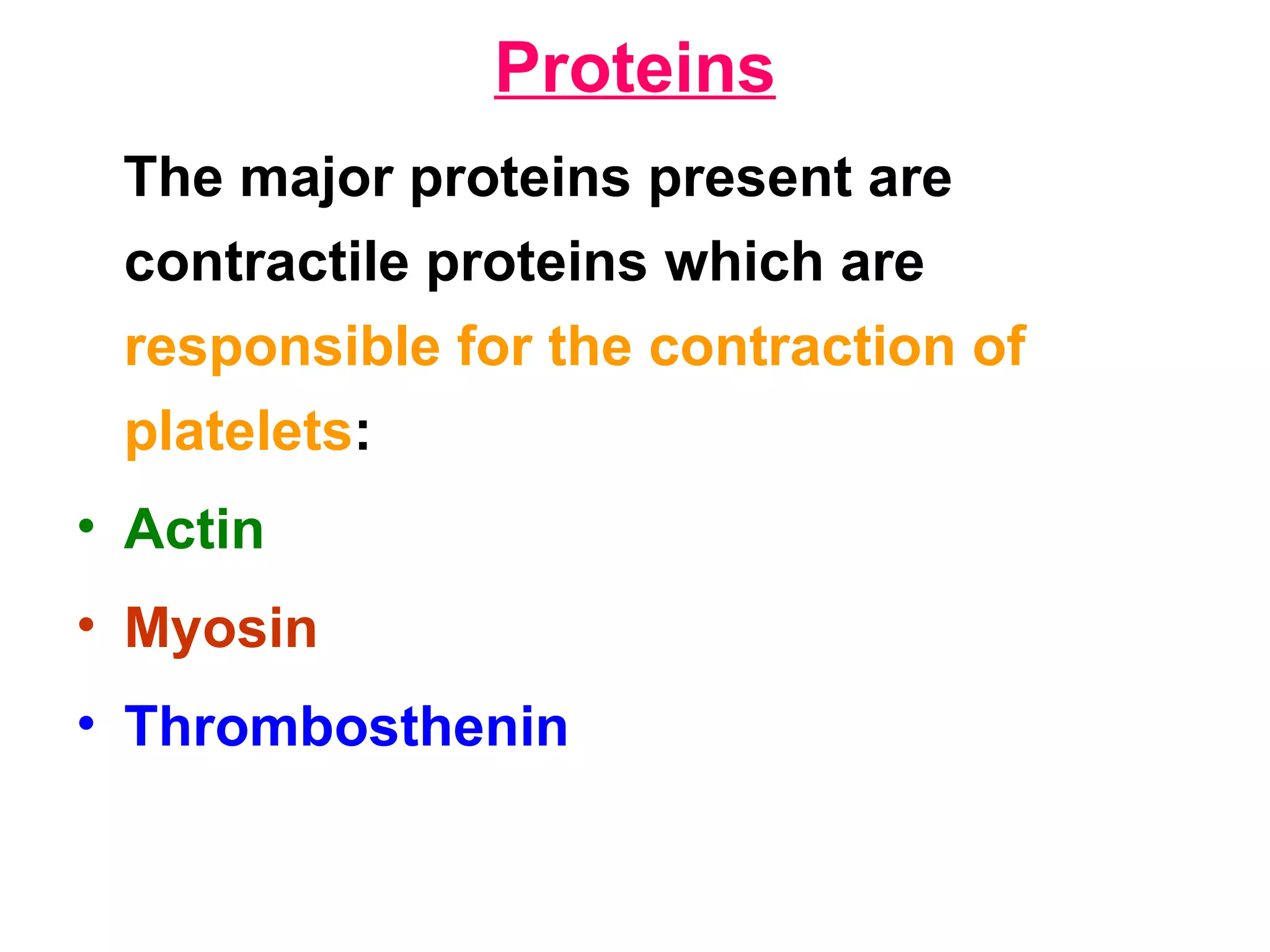 Proteins

The major proteins present are contractile proteins which are responsible for the contraction of platelets:

• Actin
• Myosin
• Thrombosthenin